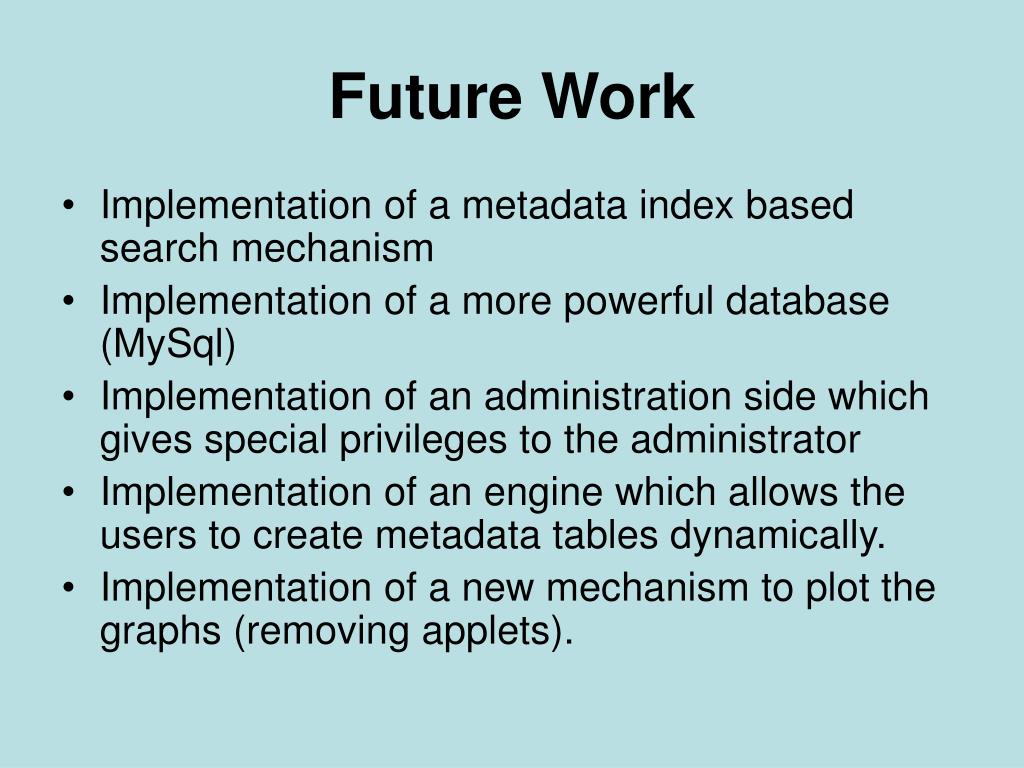 Future Work

• Implementation of a metadata index based search mechanism
• Implementation of a more powerful database (MySql)
• Implementation of an administration side which gives special privileges to the administrator
• Implementation of an engine which allows the users to create metadata tables dynamically.
• Implementation of a new mechanism to plot the graphs (removing applets).